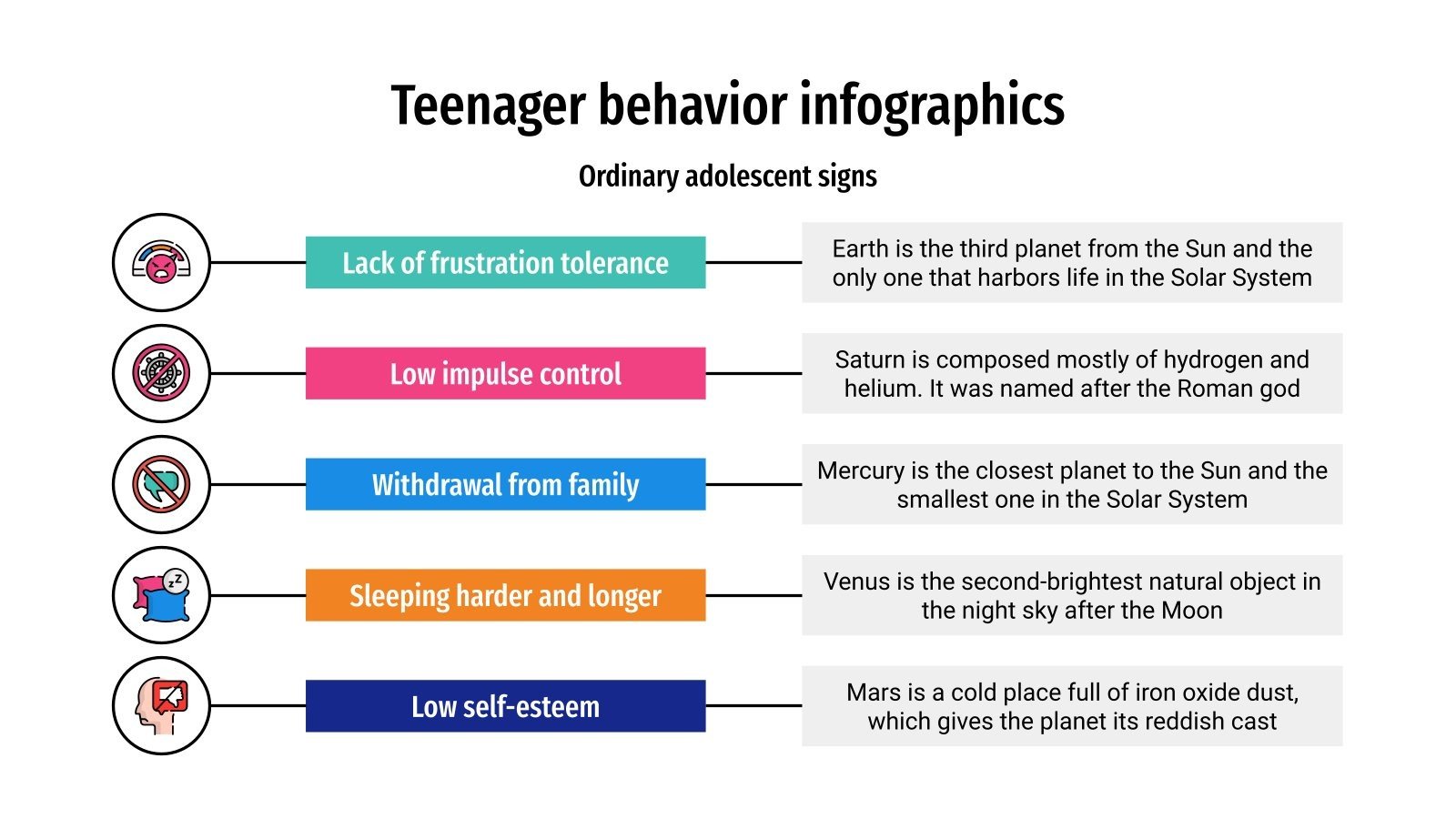 Teenager behavior infographics

Ordinary adolescent signs

Lack of frustration tolerance

Earth is the third planet from the Sun and the only one that harbors life in the Solar System

Low impulse control

Saturn is composed mostly of hydrogen and helium. It was named after the Roman god

Withdrawal from family

Mercury is the closest planet to the Sun and the smallest one in the Solar System

Sleeping harder and longer

Venus is the second-brightest natural object in the night sky after the Moon

Low self-esteem

Mars is a cold place full of iron oxide dust, which gives the planet its reddish cast